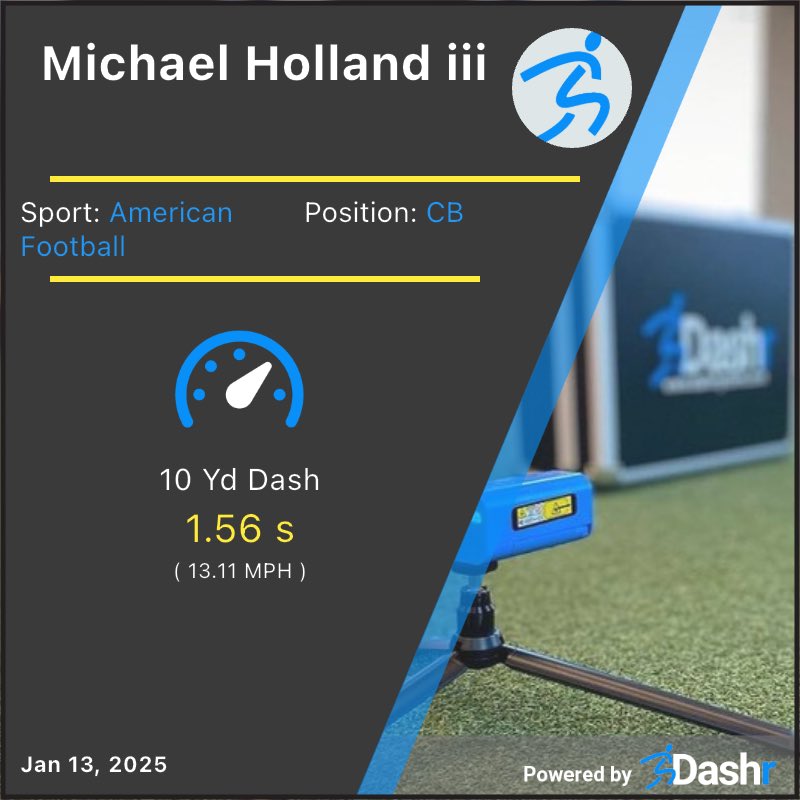 Michael Holland iii

Sport: American Football

Position: CB

10 Yd Dash

1.56 s

( 13.11 MPH )

Dashr

Jan 13, 2025

Powered by Dashr